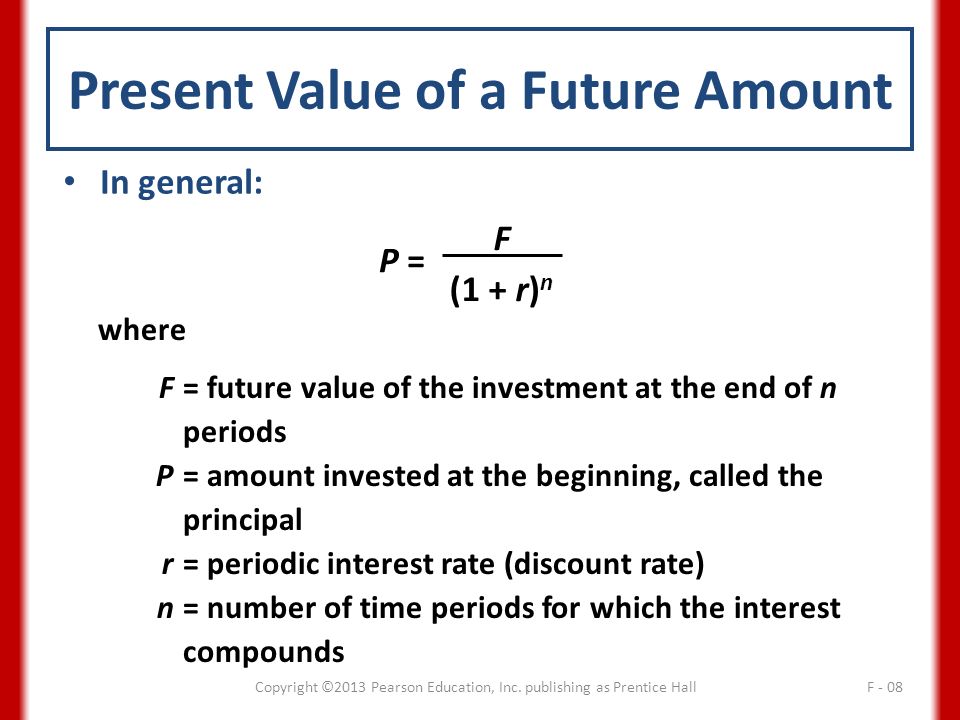 Present Value of a Future Amount

• In general:

$P = \frac{F}{(1 + r)^n}$

where

$F$ = future value of the investment at the end of $n$ periods
$P$ = amount invested at the beginning, called the principal
$r$ = periodic interest rate (discount rate)
$n$ = number of time periods for which the interest compounds

Copyright ©2013 Pearson Education, Inc. publishing as Prentice Hall

F - 08